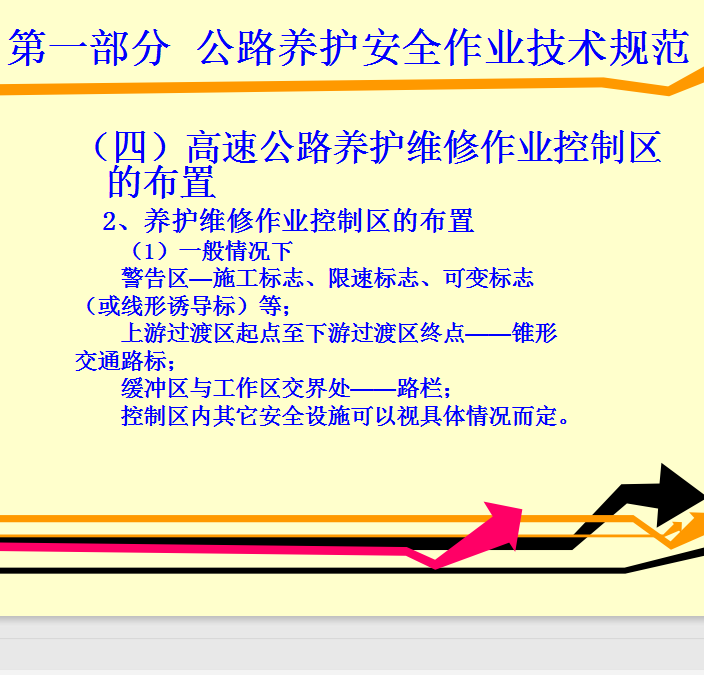 第一部分 公路养护安全作业技术规范

（四）高速公路养护维修作业控制区的布置

2、养护维修作业控制区的布置

（1）一般情况下

警告区—施工标志、限速标志、可变标志（或线形诱导标）等；

上游过渡区起点至下游过渡区终点——锥形交通路标；

缓冲区与工作区交界处——路栏；

控制区内其它安全设施可以视具体情况而定。